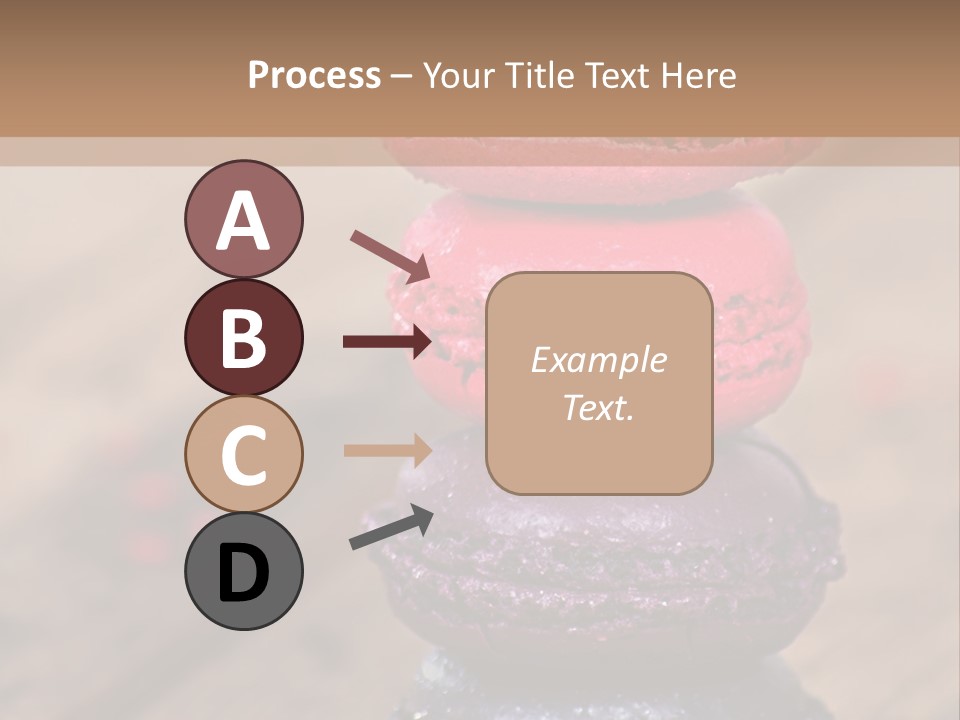 Process – Your Title Text Here

A

B

C

D

Example Text.